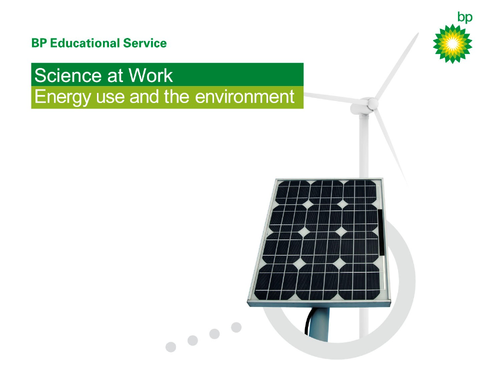 bp

BP Educational Service

Science at Work
Energy use and the environment